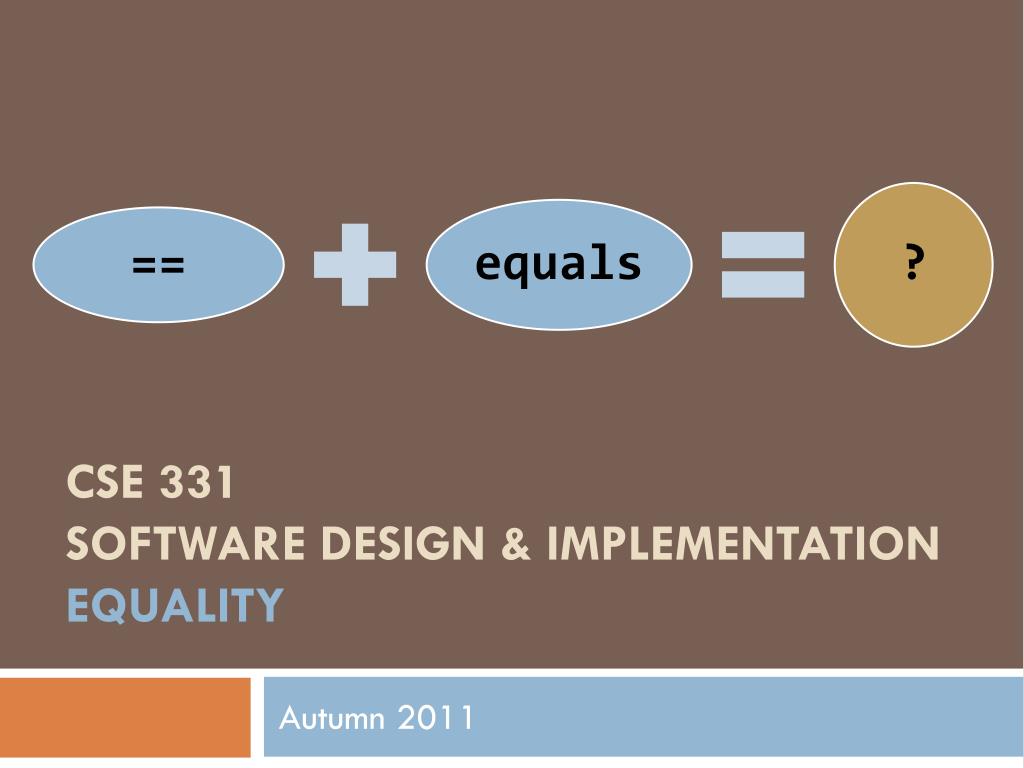 ==

equals

?

CSE 331
SOFTWARE DESIGN & IMPLEMENTATION
EQUALITY

Autumn 2011